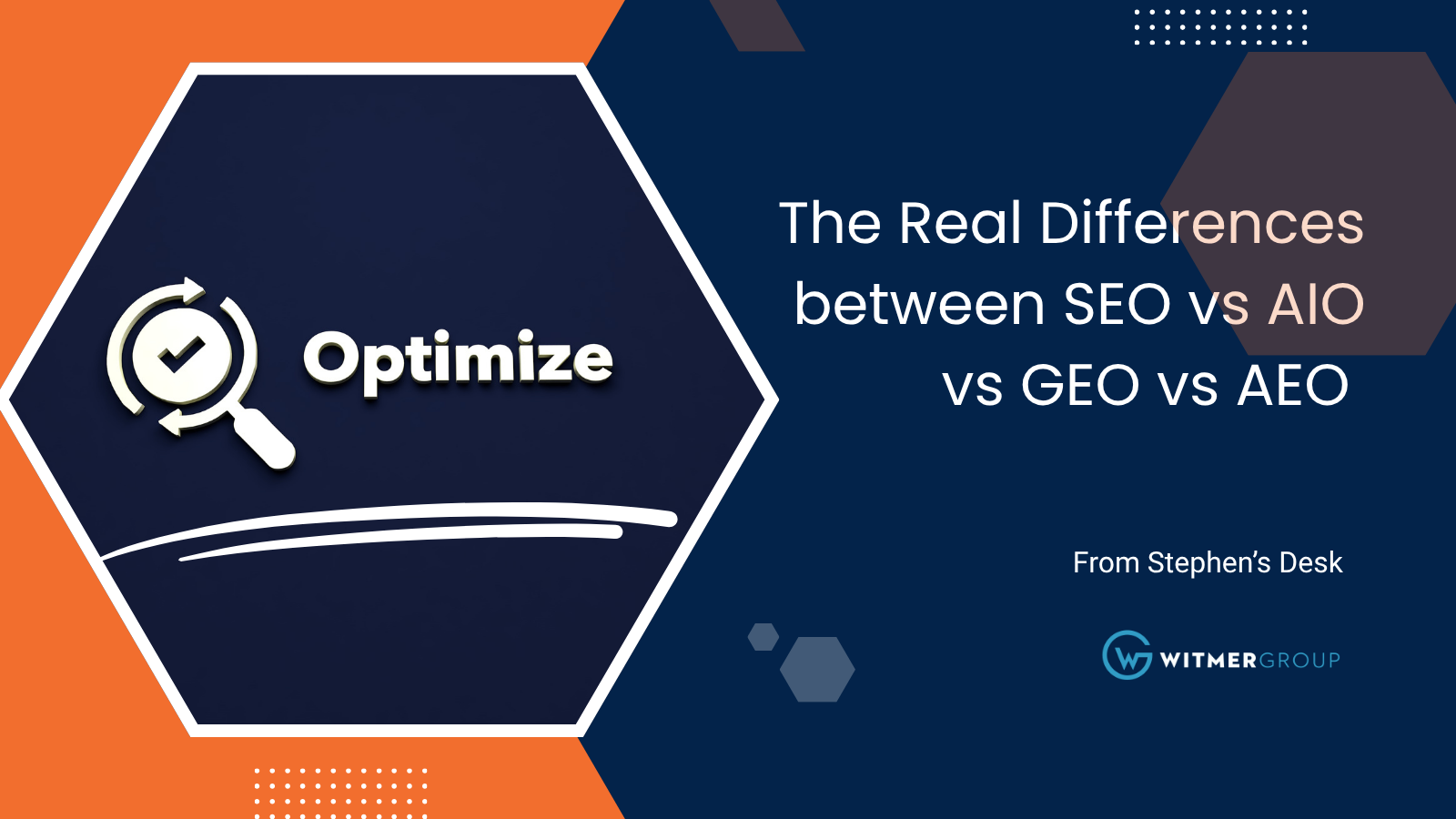 Optimize

The Real Differences between SEO vs AIO vs GEO vs AEO

From Stephen's Desk

WITMERGROUP